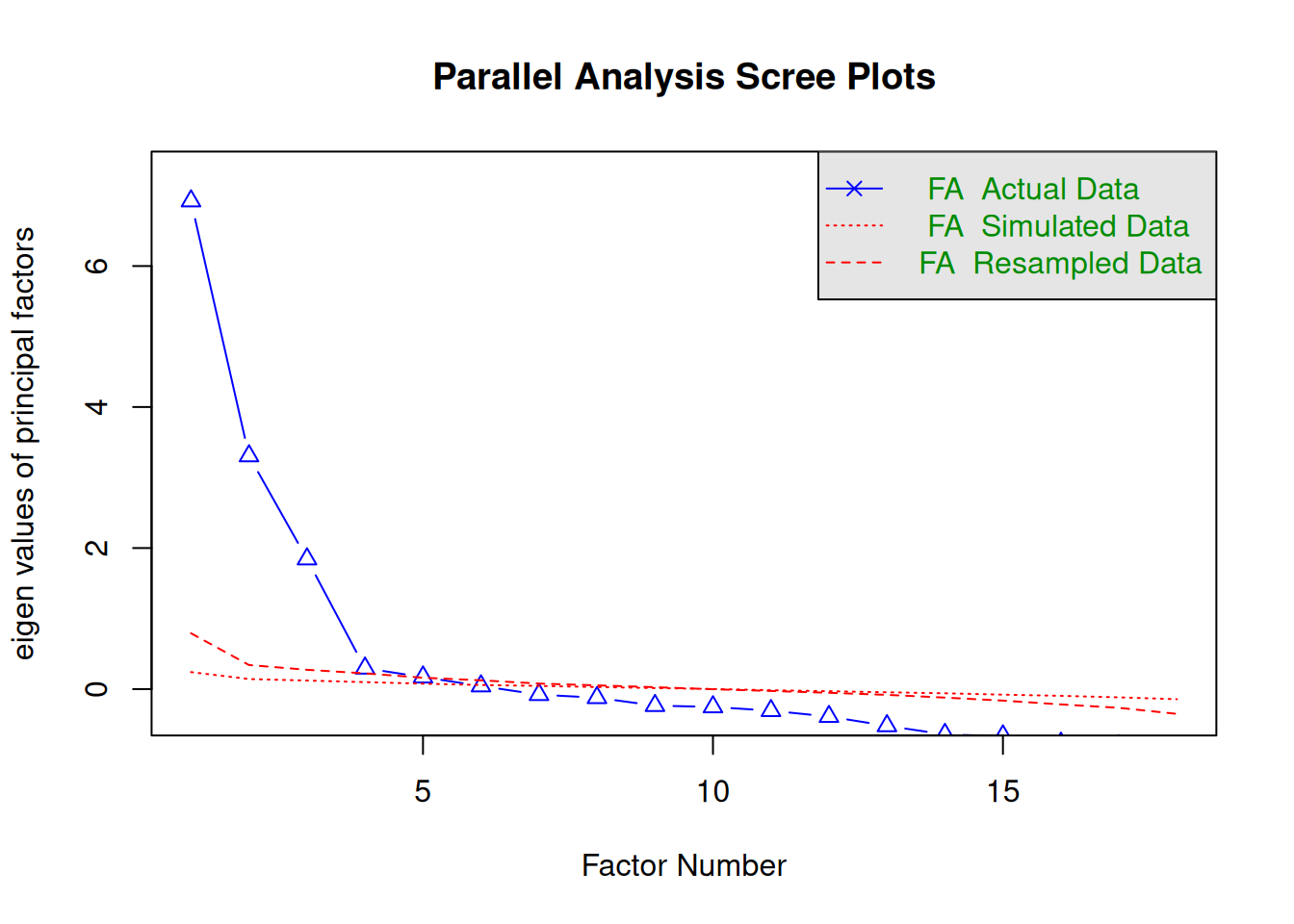 Parallel Analysis Scree Plots

FA Actual Data
FA Simulated Data
FA Resampled Data

eigen values of principal factors

0
2
4
6

5
10
15

Factor Number